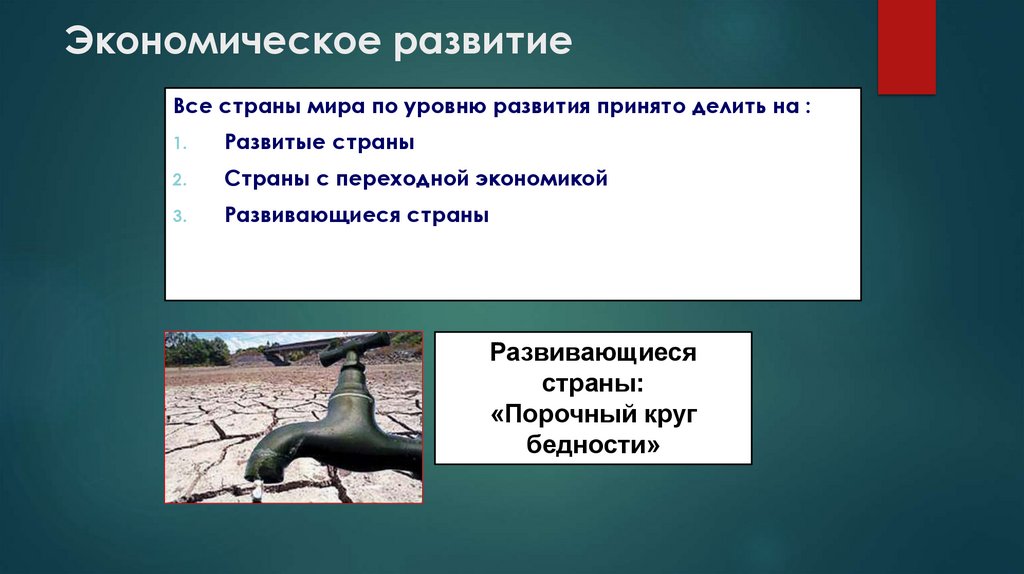 Экономическое развитие

Все страны мира по уровню развития принято делить на :

1. Развитые страны
2. Страны с переходной экономикой
3. Развивающиеся страны

Развивающиеся страны: «Порочный круг бедности»